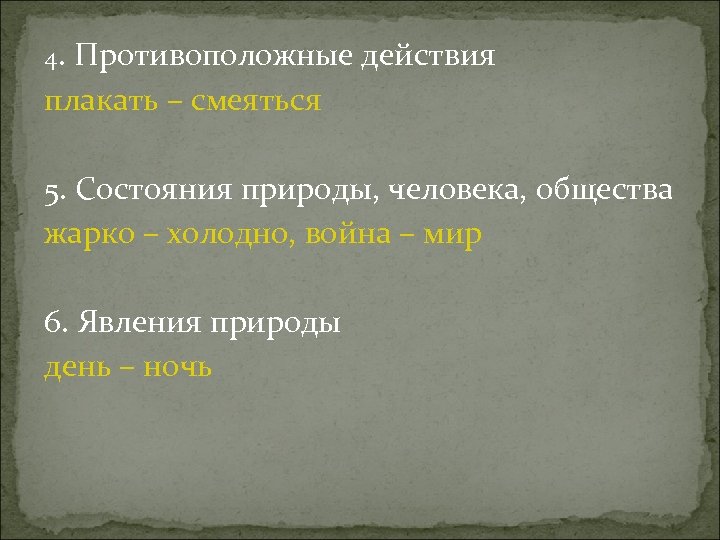 4. Противоположные действия
плакать – смеяться

5. Состояния природы, человека, общества
жарко – холодно, война – мир

6. Явления природы
день – ночь